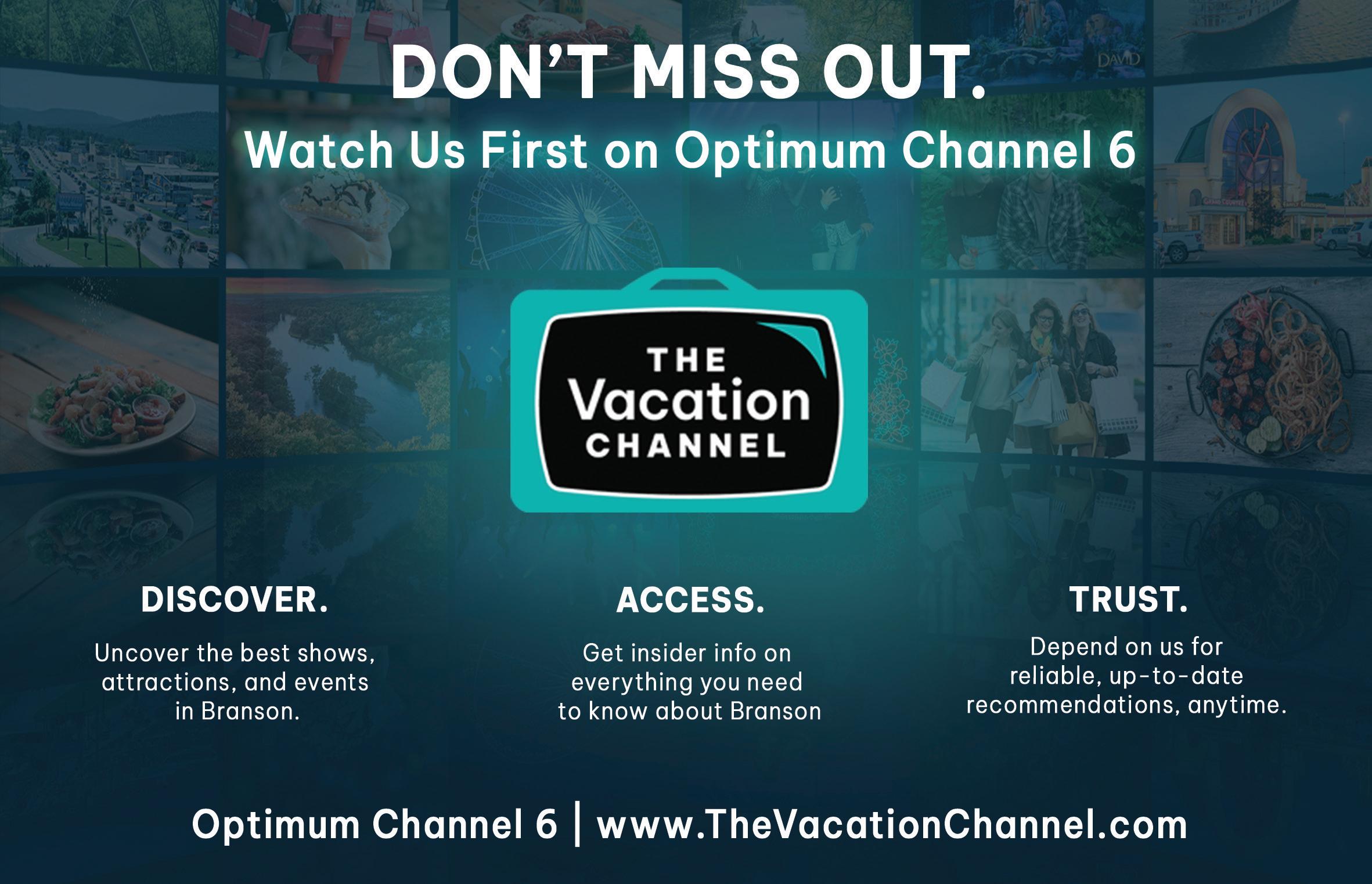 DON'T MISS OUT.

Watch Us First on Optimum Channel 6

DAVID

THE Vacation CHANNEL

DISCOVER.

Uncover the best shows, attractions, and events in Branson.

ACCESS.

Get insider info on everything you need to know about Branson

TRUST.

Depend on us for reliable, up-to-date recommendations, anytime.

Optimum Channel 6 | www.TheVacationChannel.com